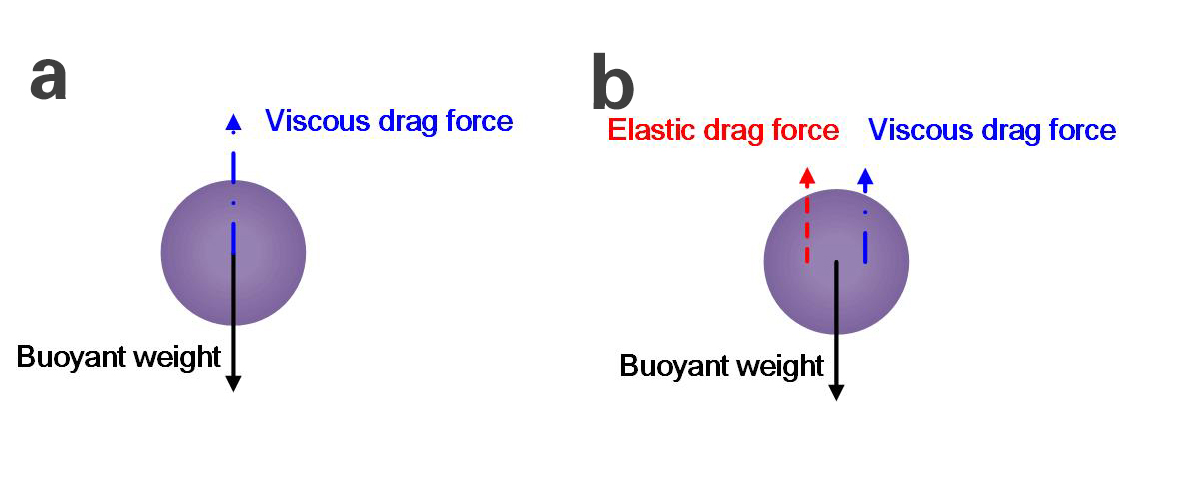 a

Viscous drag force

Buoyant weight

b

Elastic drag force

Viscous drag force

Buoyant weight